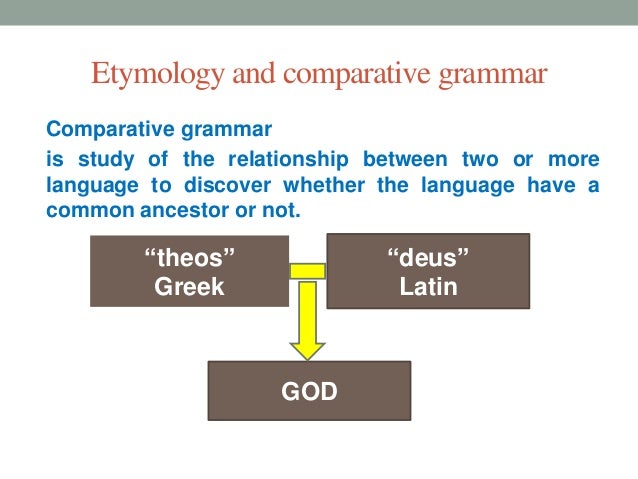 Etymology and comparative grammar

Comparative grammar
is study of the relationship between two or more language to discover whether the language have a common ancestor or not.

“theos”
Greek

“deus”
Latin

GOD